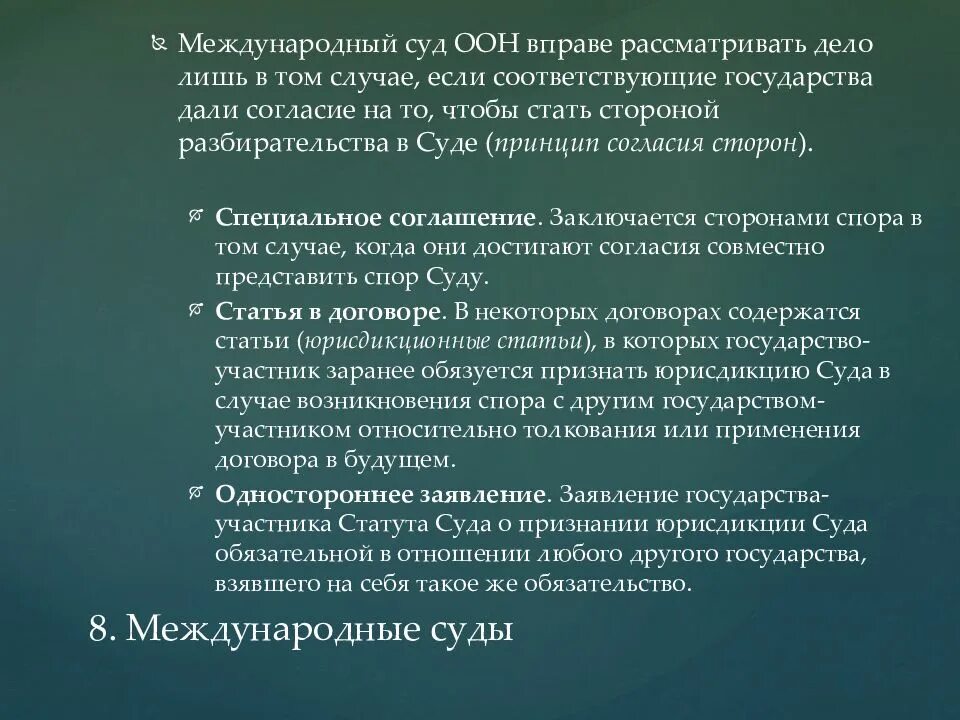 Международный суд ООН вправе рассматривать дело лишь в том случае, если соответствующие государства дали согласие на то, чтобы стать стороной разбирательства в Суде (принцип согласия сторон).

Специальное соглашение. Заключается сторонами спора в том случае, когда они достигают согласия совместно представить спор Суду.

Статья в договоре. В некоторых договорах содержатся статьи (юрисдикционные статьи), в которых государство-участник заранее обязуется признать юрисдикцию Суда в случае возникновения спора с другим государством-участником относительно толкования или применения договора в будущем.

Одностороннее заявление. Заявление государства-участника Статута Суда о признании юрисдикции Суда обязательной в отношении любого другого государства, взявшего на себя такое же обязательство.

8. Международные суды